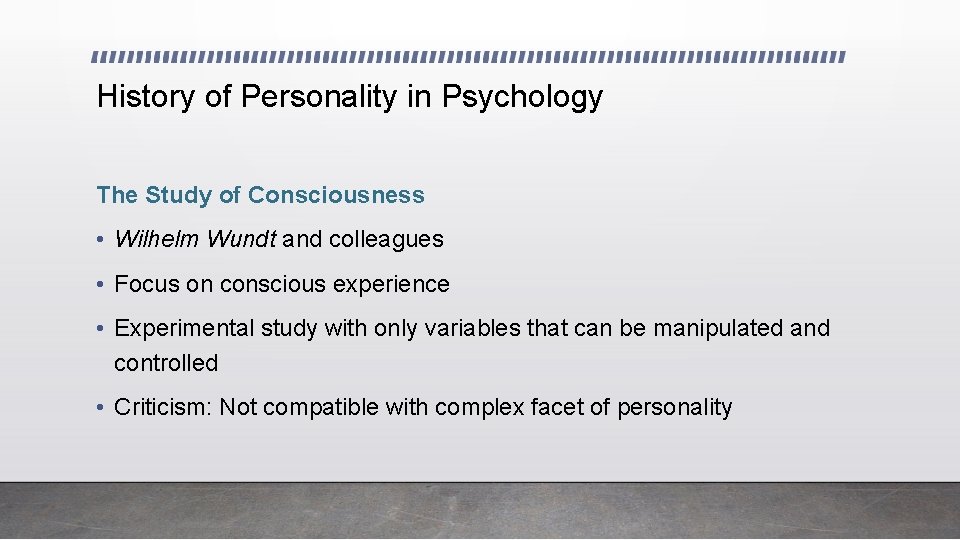 History of Personality in Psychology

The Study of Consciousness

• Wilhelm Wundt and colleagues

• Focus on conscious experience

• Experimental study with only variables that can be manipulated and controlled

• Criticism: Not compatible with complex facet of personality